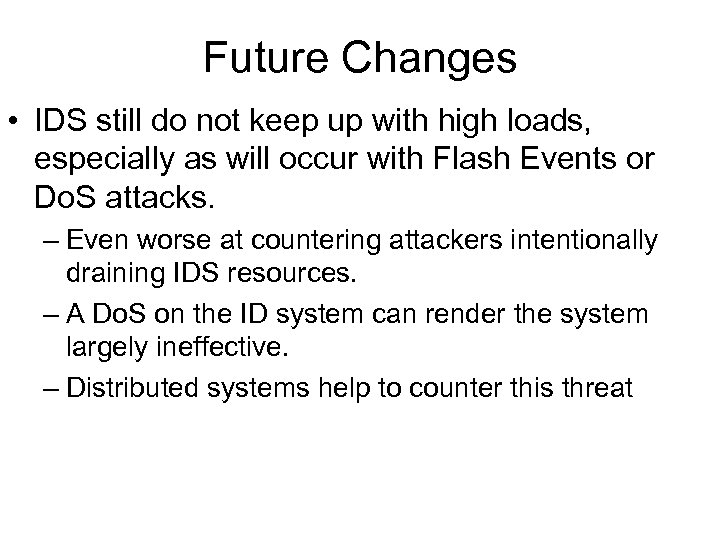 Future Changes

• IDS still do not keep up with high loads, especially as will occur with Flash Events or DoS attacks.

– Even worse at countering attackers intentionally draining IDS resources.

– A DoS on the ID system can render the system largely ineffective.

– Distributed systems help to counter this threat